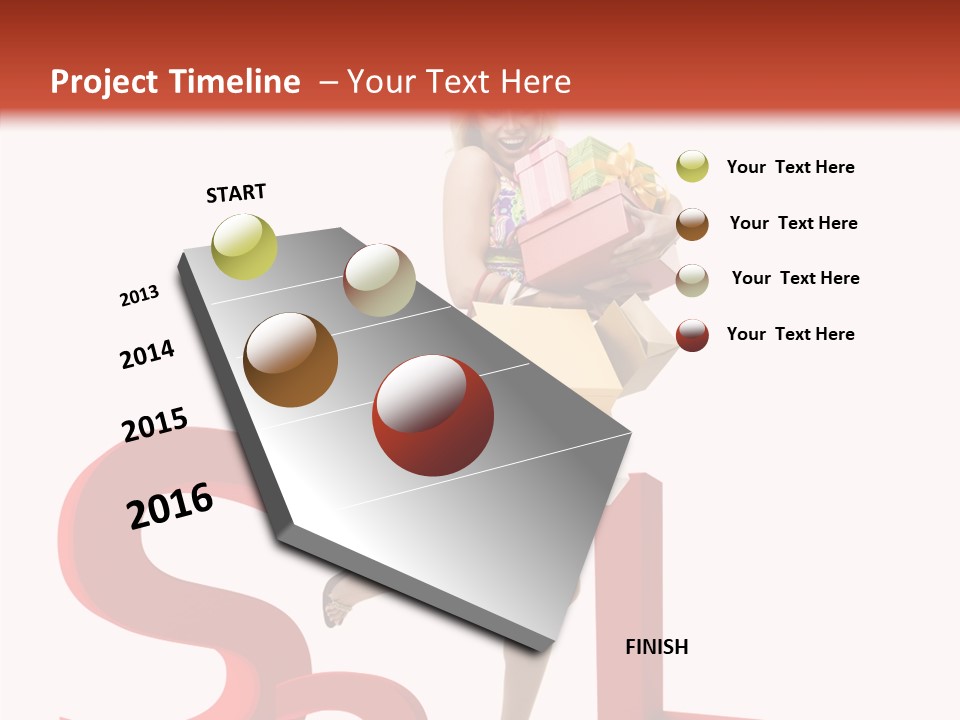 Project Timeline – Your Text Here

START

2013

2014

2015

2016

FINISH

Your Text Here

Your Text Here

Your Text Here

Your Text Here